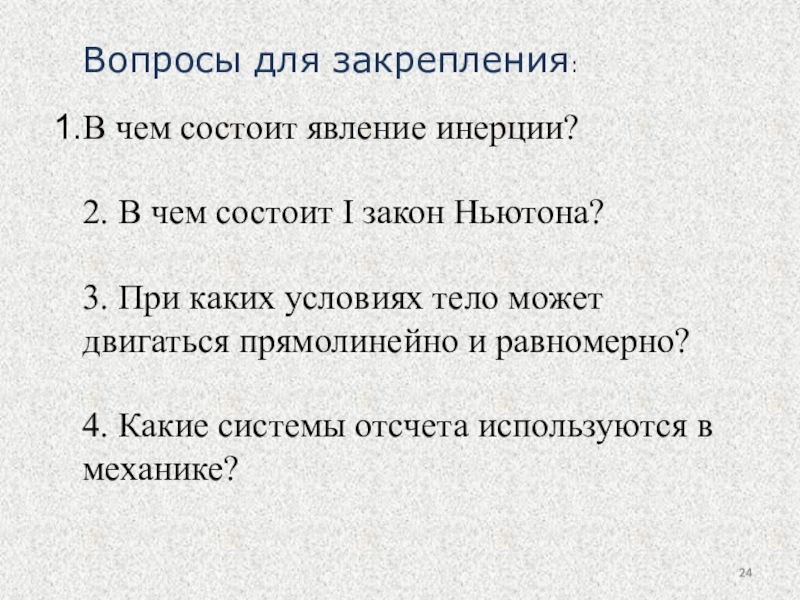 Вопросы для закрепления:

1.В чем состоит явление инерции?

2. В чем состоит I закон Ньютона?

3. При каких условиях тело может двигаться прямолинейно и равномерно?

4. Какие системы отсчета используются в механике?

24